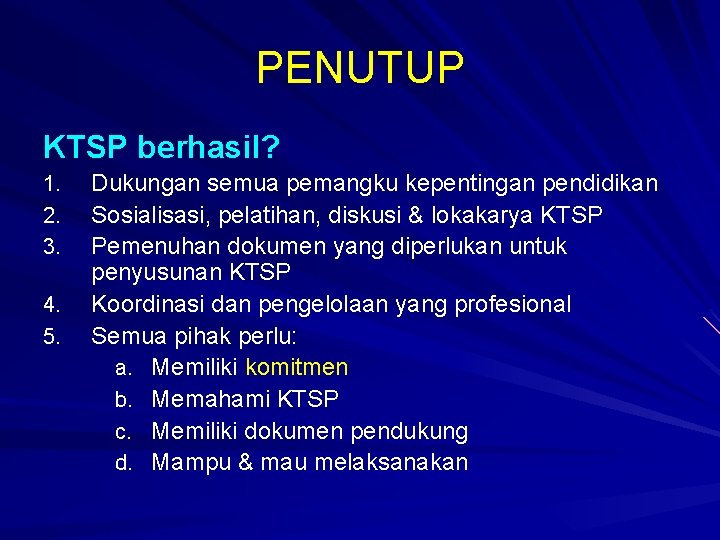 PENUTUP

KTSP berhasil?

1. Dukungan semua pemangku kepentingan pendidikan
2. Sosialisasi, pelatihan, diskusi & lokakarya KTSP
3. Pemenuhan dokumen yang diperlukan untuk penyusunan KTSP
4. Koordinasi dan pengelolaan yang profesional
5. Semua pihak perlu:
 a. Memiliki komitmen
 b. Memahami KTSP
 c. Memiliki dokumen pendukung
 d. Mampu & mau melaksanakan